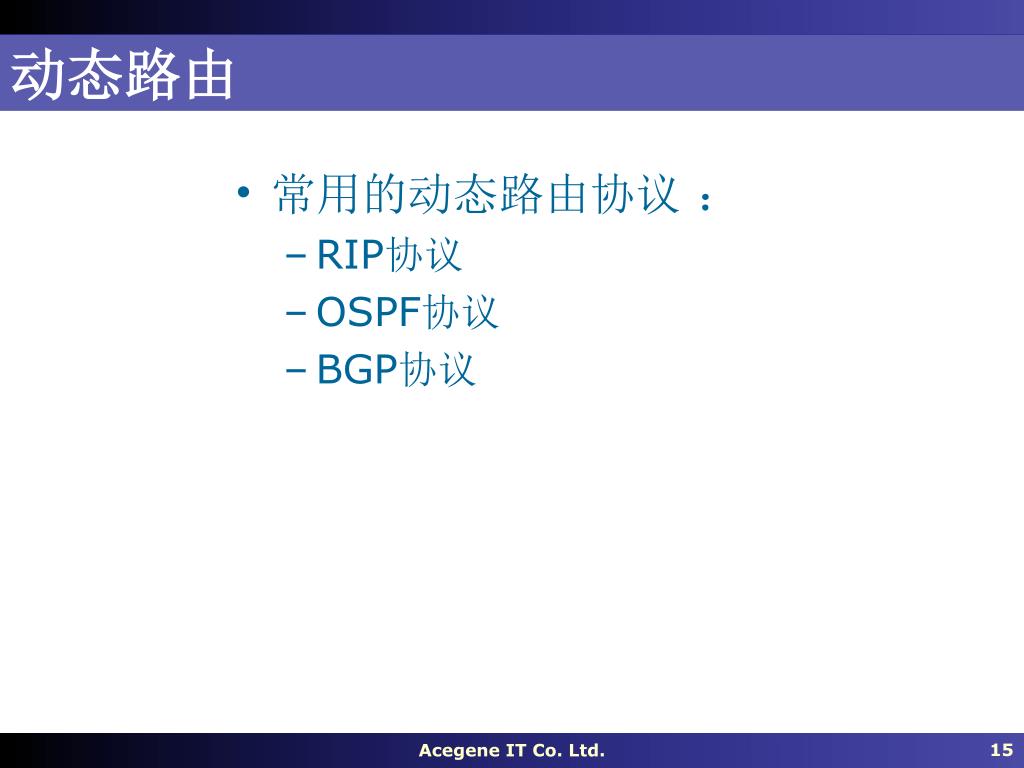 动态路由

• 常用的动态路由协议 ：
  – RIP协议
  – OSPF协议
  – BGP协议

Acegene IT Co. Ltd.

15